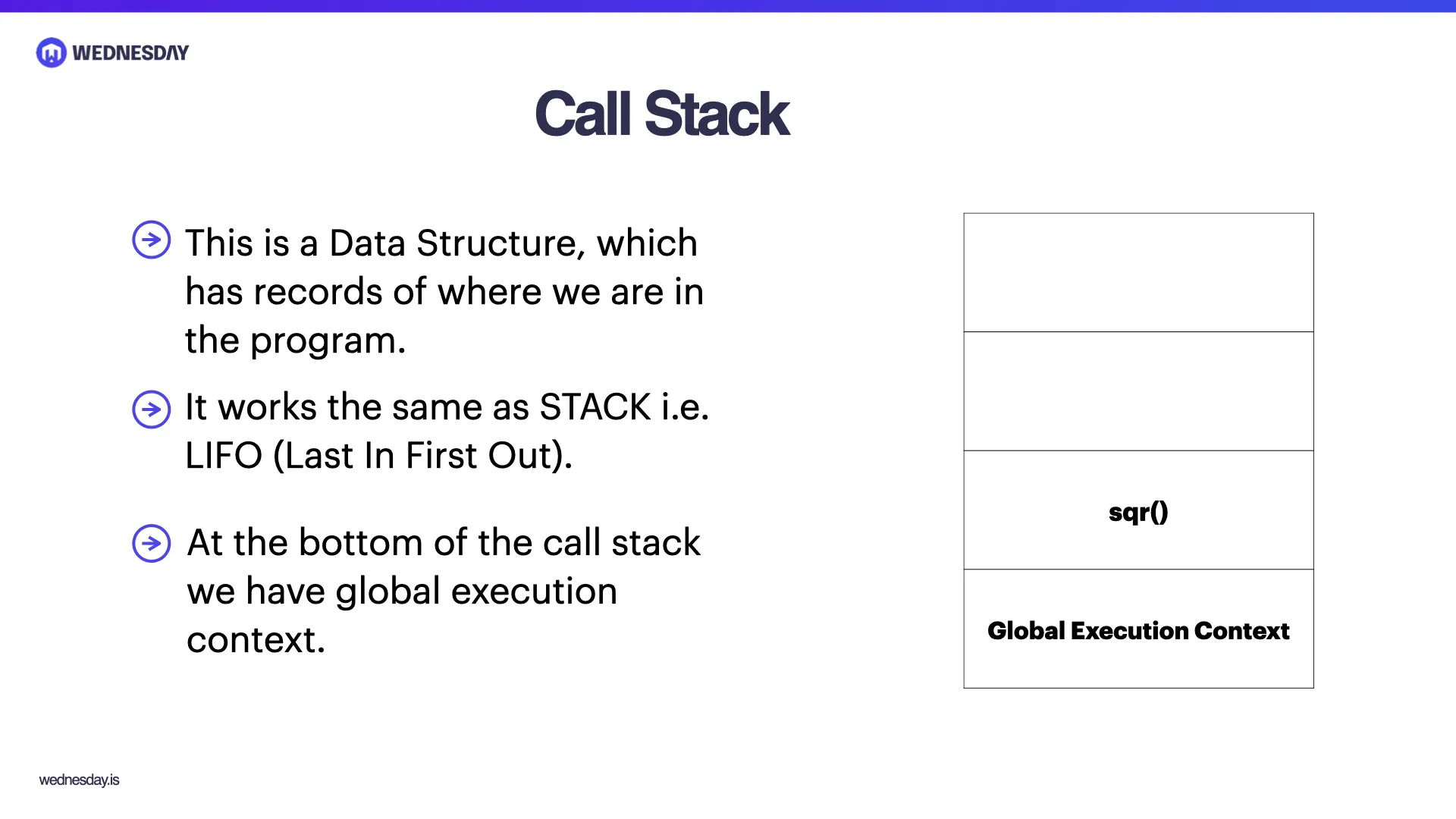 WEDNESDAY

Call Stack

This is a Data Structure, which has records of where we are in the program.

It works the same as STACK i.e. LIFO (Last In First Out).

At the bottom of the call stack we have global execution context.

sqr()

Global Execution Context

wednesday.is